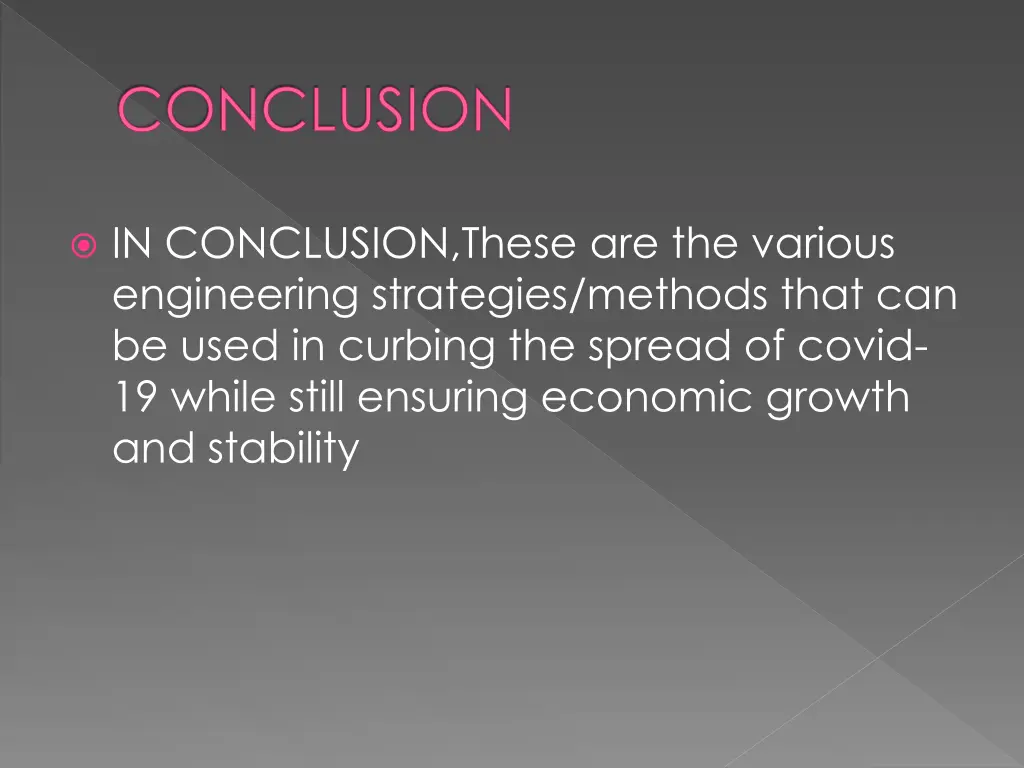 CONCLUSION

IN CONCLUSION,These are the various engineering strategies/methods that can be used in curbing the spread of covid-19 while still ensuring economic growth and stability